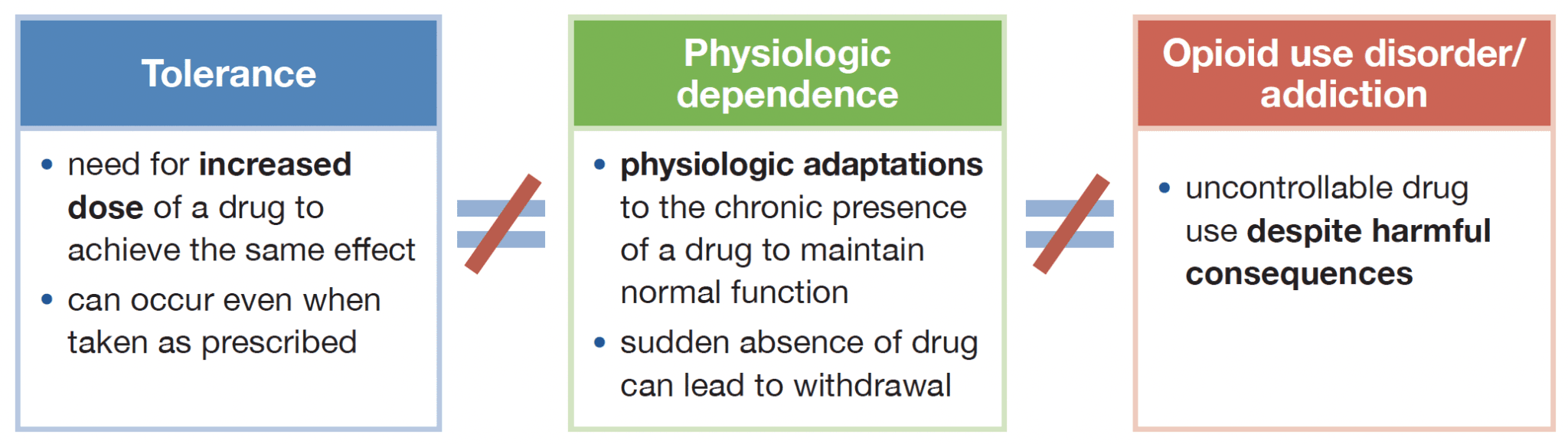 Tolerance

• need for increased dose of a drug to achieve the same effect
• can occur even when taken as prescribed

$\neq$

Physiologic dependence

• physiologic adaptations to the chronic presence of a drug to maintain normal function
• sudden absence of drug can lead to withdrawal

$\neq$

Opioid use disorder/ addiction

• uncontrollable drug use despite harmful consequences